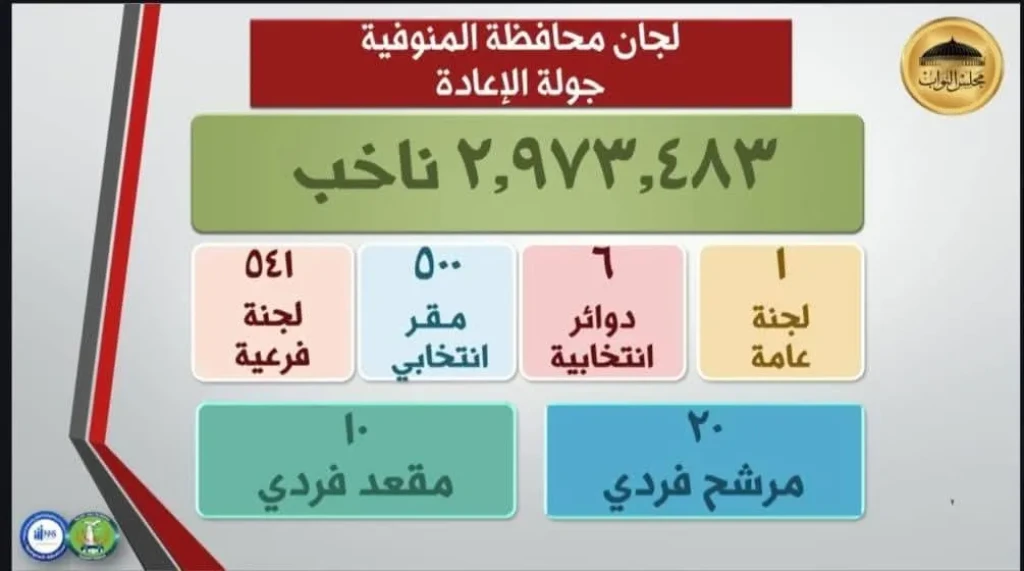 مجلس النواب

لجان محافظة المنوفية
جولة الإعادة

٢,٩٧٣,٤٨٣ ناخب

١
لجنة
عامة

٦
دوائر
انتخابية

٥٠٠
مقر
انتخابي

٥٤١
لجنة
فرعية

٢٠
مرشح فردي

١٠
مقعد فردي